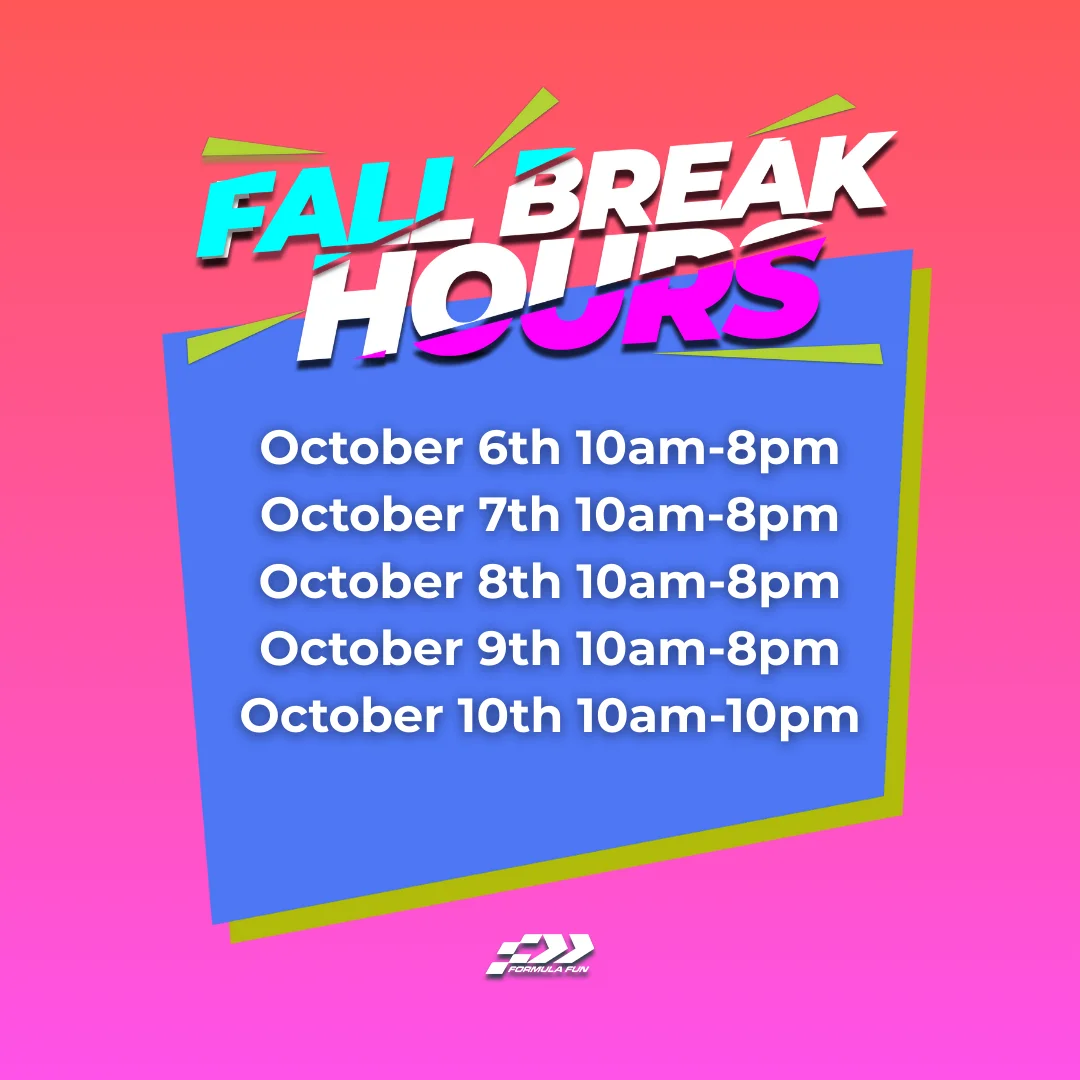 FALL BREAK HOURS

October 6th 10am-8pm
October 7th 10am-8pm
October 8th 10am-8pm
October 9th 10am-8pm
October 10th 10am-10pm

FORMULA FUN